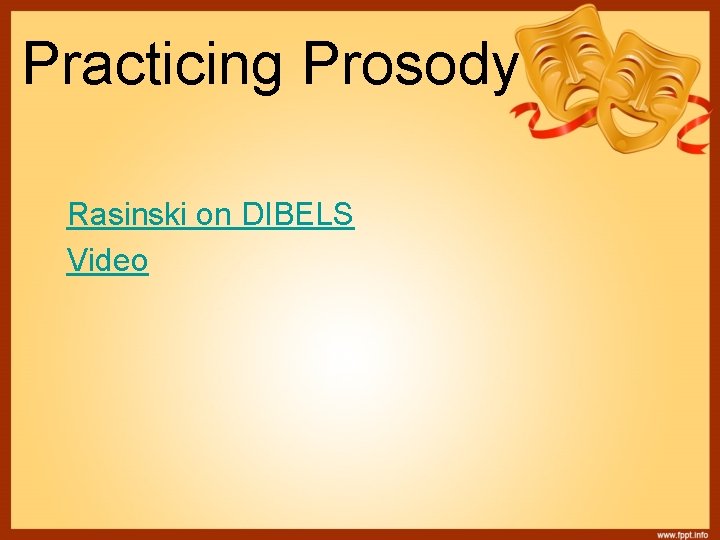 Practicing Prosody

Rasinski on DIBELS

Video

www.fppt.info